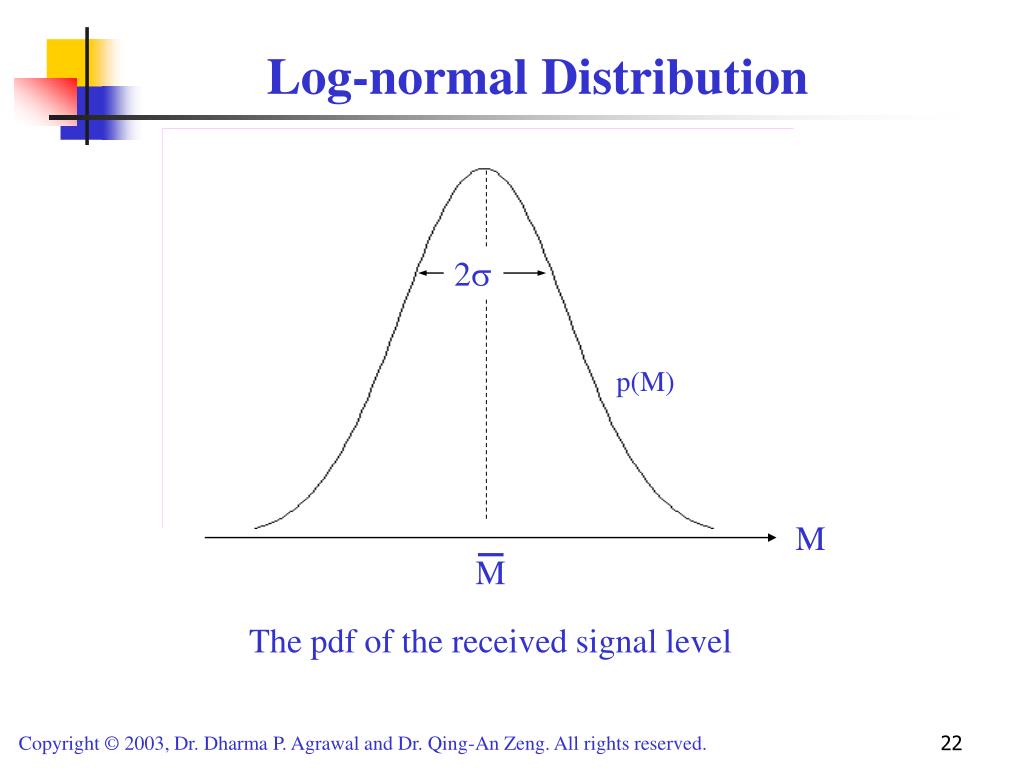 Log-normal Distribution

$2\sigma$

p(M)

M

$\overline{M}$

The pdf of the received signal level

Copyright © 2003, Dr. Dharma P. Agrawal and Dr. Qing-An Zeng. All rights reserved.

22